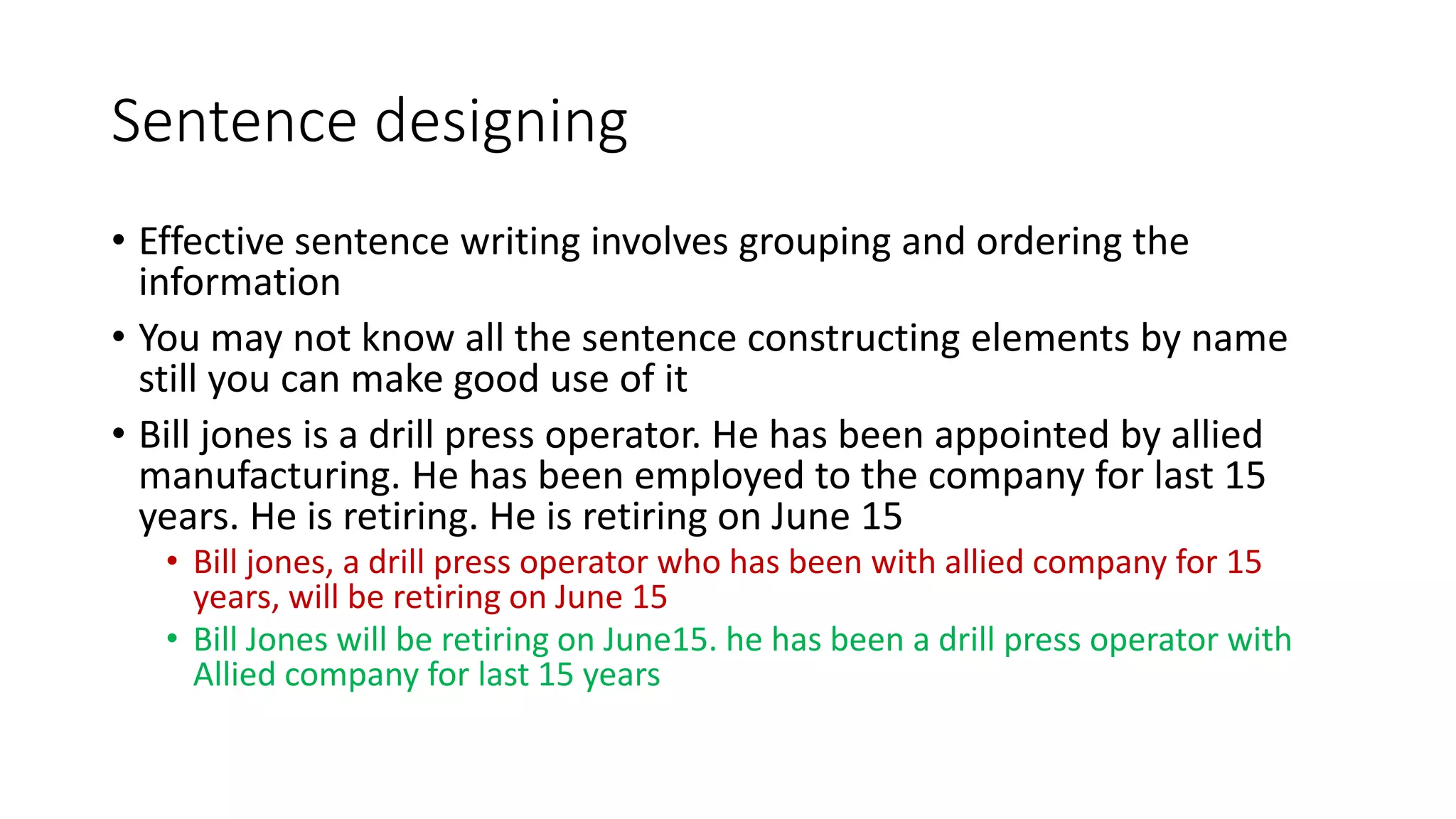 Sentence designing

• Effective sentence writing involves grouping and ordering the information

• You may not know all the sentence constructing elements by name still you can make good use of it

• Bill jones is a drill press operator. He has been appointed by allied manufacturing. He has been employed to the company for last 15 years. He is retiring. He is retiring on June 15

• Bill jones, a drill press operator who has been with allied company for 15 years, will be retiring on June 15

• Bill Jones will be retiring on June15. he has been a drill press operator with Allied company for last 15 years